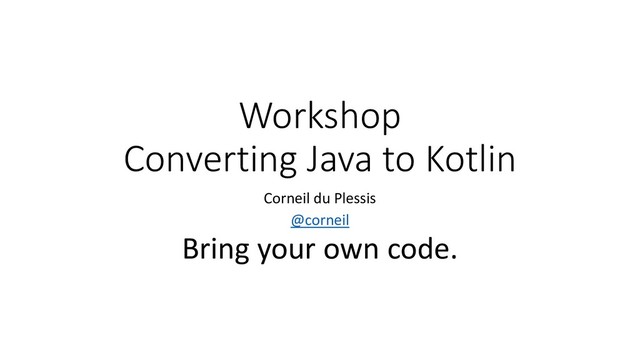 Workshop
Converting Java to Kotlin

Corneil du Plessis
@corneil

Bring your own code.